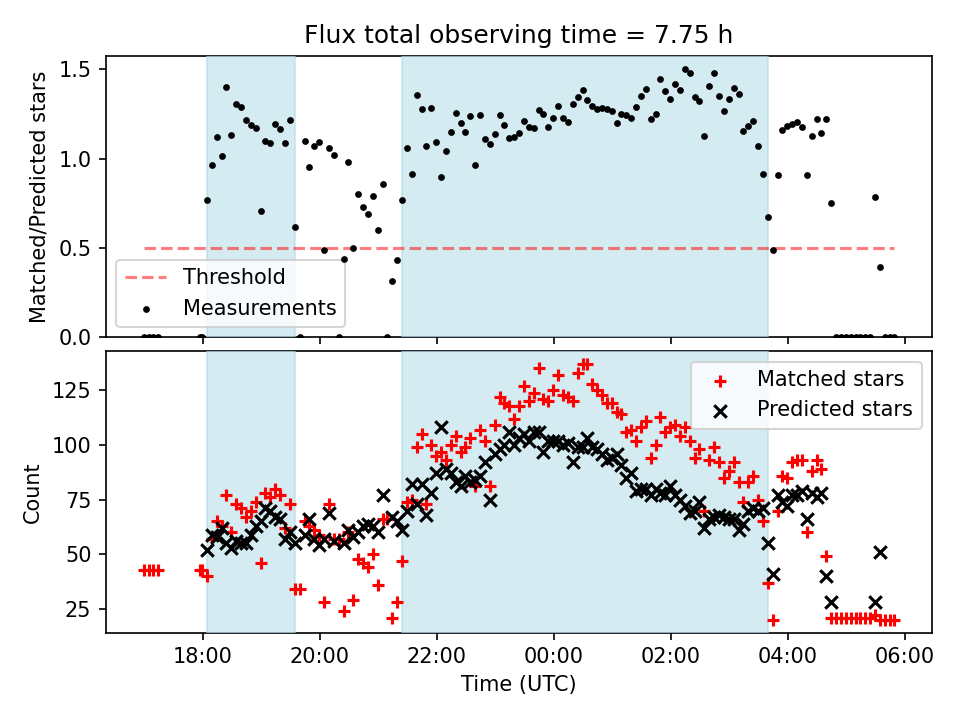 Flux total observing time = 7.75 h

Matched/Predicted stars

1.5
1.0
0.5
0.0

Threshold
Measurements

Count

125
100
75
50
25

Matched stars
Predicted stars

18:00
20:00
22:00
00:00
02:00
04:00
06:00

Time (UTC)